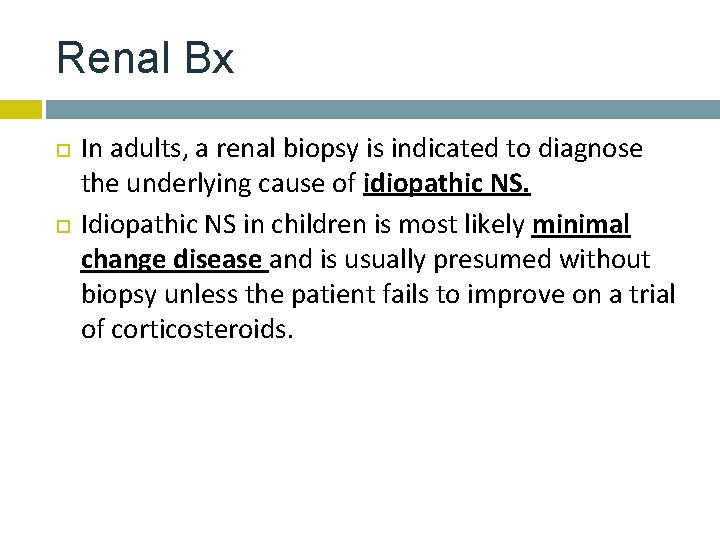 Renal Bx

In adults, a renal biopsy is indicated to diagnose the underlying cause of idiopathic NS.

Idiopathic NS in children is most likely minimal change disease and is usually presumed without biopsy unless the patient fails to improve on a trial of corticosteroids.